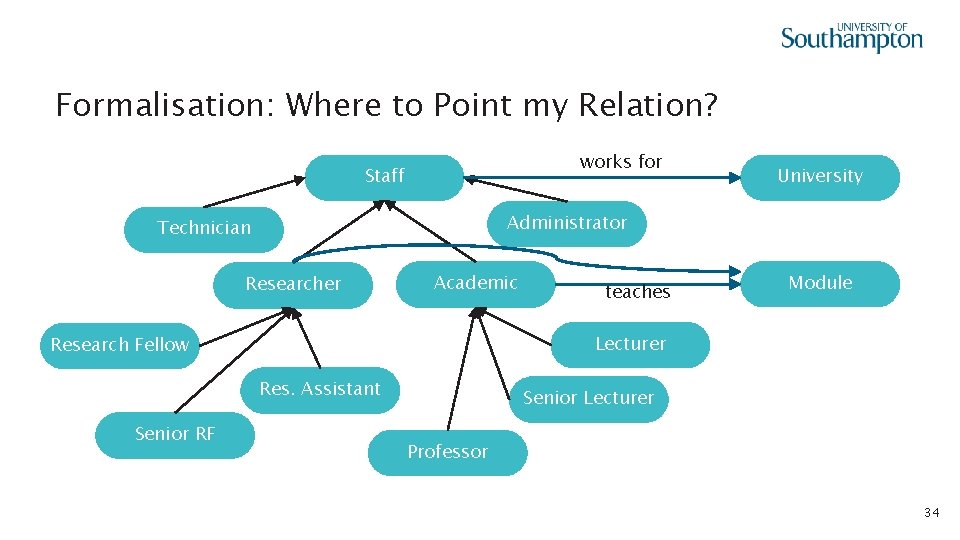 UNIVERSITY OF
Southampton

Formalisation: Where to Point my Relation?

Staff

works for

University

Technician

Administrator

Researcher

Academic

teaches

Module

Research Fellow

Lecturer

Res. Assistant

Senior Lecturer

Senior RF

Professor

34